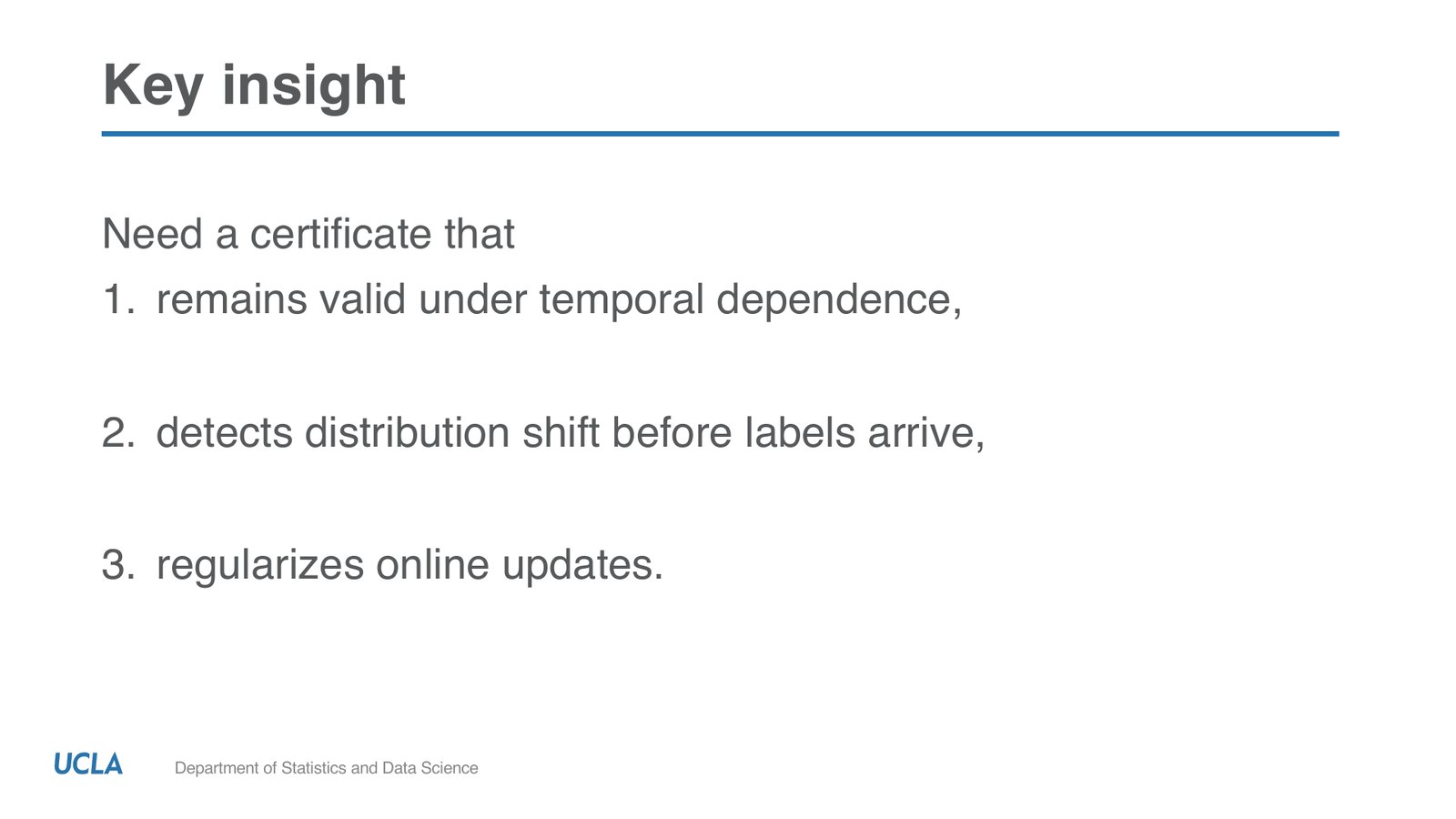 Key insight

Need a certificate that
1. remains valid under temporal dependence,

2. detects distribution shift before labels arrive,

3. regularizes online updates.

UCLA Department of Statistics and Data Science